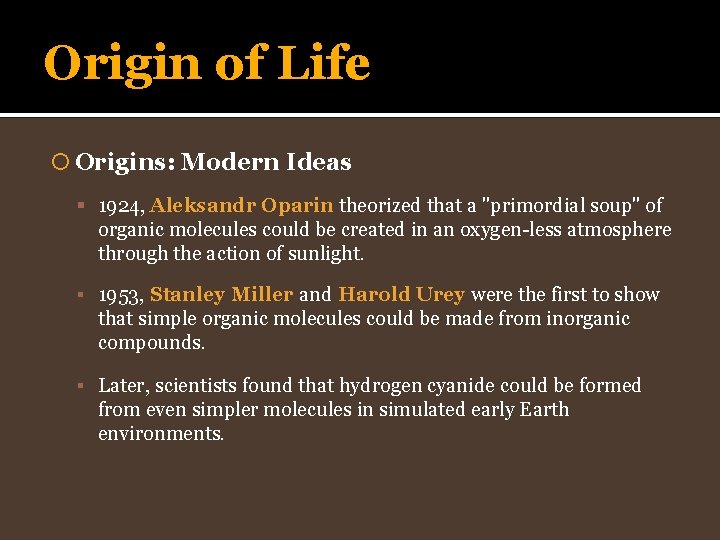 Origin of Life

Origins: Modern Ideas

1924, Aleksandr Oparin theorized that a "primordial soup" of organic molecules could be created in an oxygen-less atmosphere through the action of sunlight.

1953, Stanley Miller and Harold Urey were the first to show that simple organic molecules could be made from inorganic compounds.

Later, scientists found that hydrogen cyanide could be formed from even simpler molecules in simulated early Earth environments.